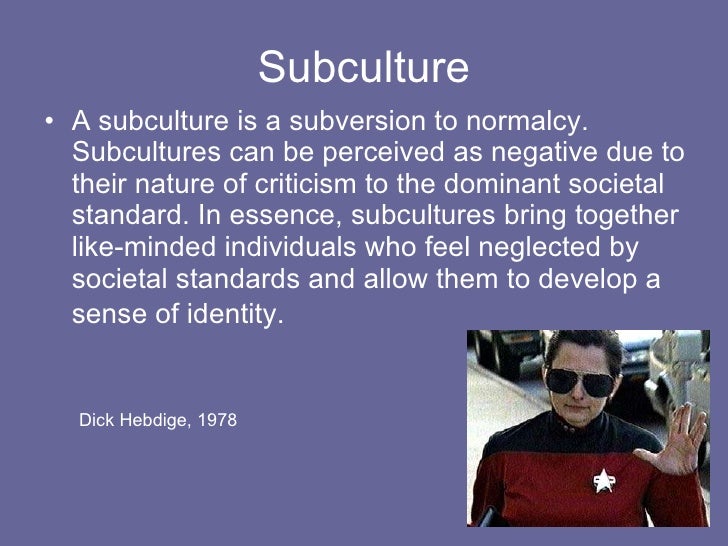 Subculture

• A subculture is a subversion to normalcy. Subcultures can be perceived as negative due to their nature of criticism to the dominant societal standard. In essence, subcultures bring together like-minded individuals who feel neglected by societal standards and allow them to develop a sense of identity.

Dick Hebdige, 1978